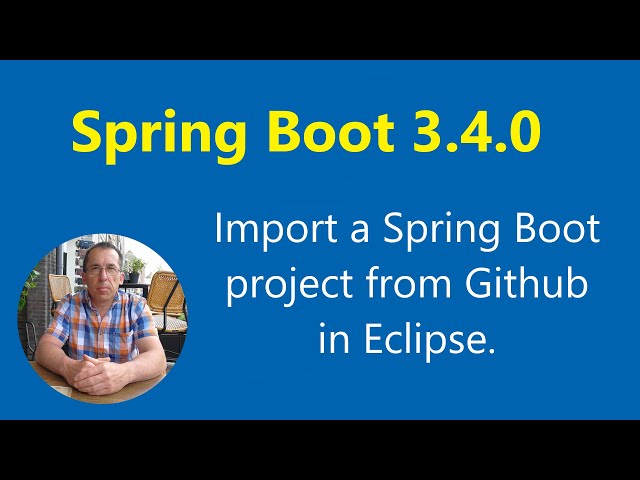 Spring Boot 3.4.0

Import a Spring Boot project from Github in Eclipse.